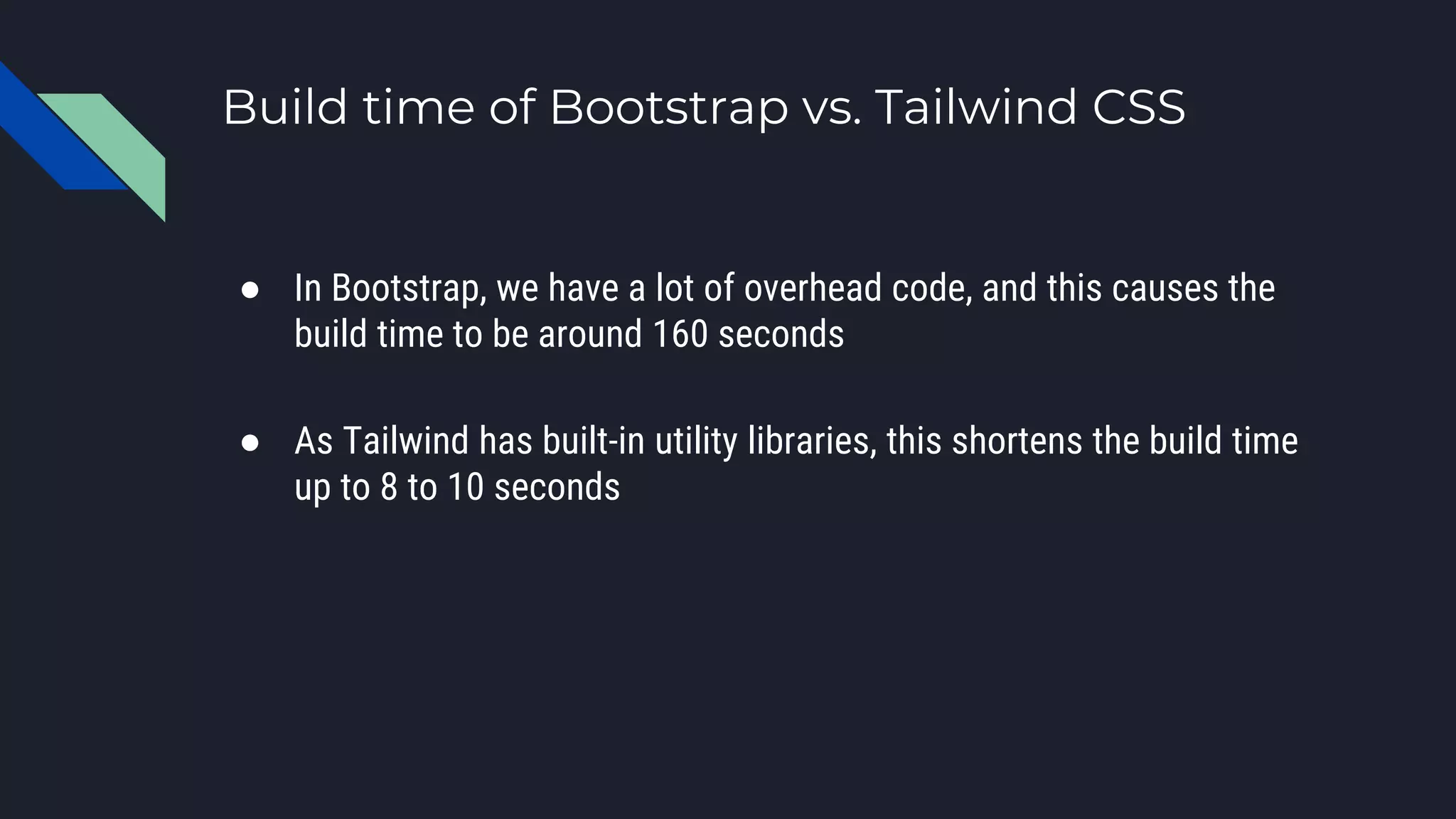 Build time of Bootstrap vs. Tailwind CSS

● In Bootstrap, we have a lot of overhead code, and this causes the build time to be around 160 seconds

● As Tailwind has built-in utility libraries, this shortens the build time up to 8 to 10 seconds